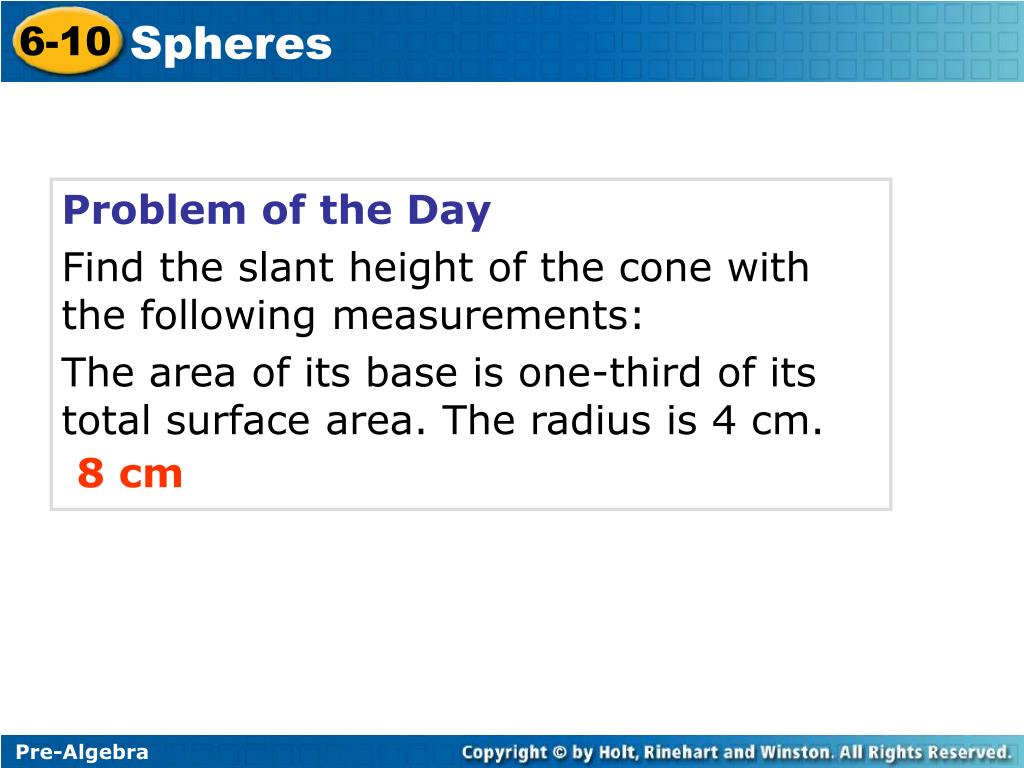 6-10 Spheres

Problem of the Day

Find the slant height of the cone with the following measurements:

The area of its base is one-third of its total surface area. The radius is 4 cm.

8 cm

Pre-Algebra

Copyright © by Holt, Rinehart and Winston. All Rights Reserved.